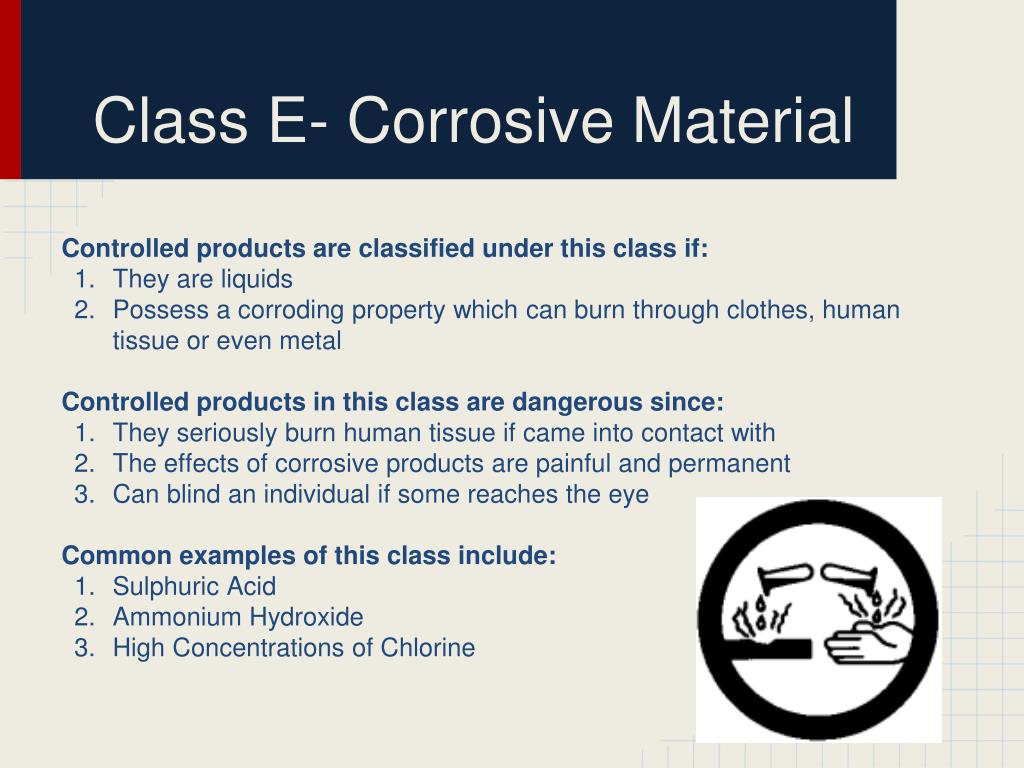 Class E- Corrosive Material

Controlled products are classified under this class if:
1. They are liquids
2. Possess a corroding property which can burn through clothes, human tissue or even metal

Controlled products in this class are dangerous since:
1. They seriously burn human tissue if came into contact with
2. The effects of corrosive products are painful and permanent
3. Can blind an individual if some reaches the eye

Common examples of this class include:
1. Sulphuric Acid
2. Ammonium Hydroxide
3. High Concentrations of Chlorine